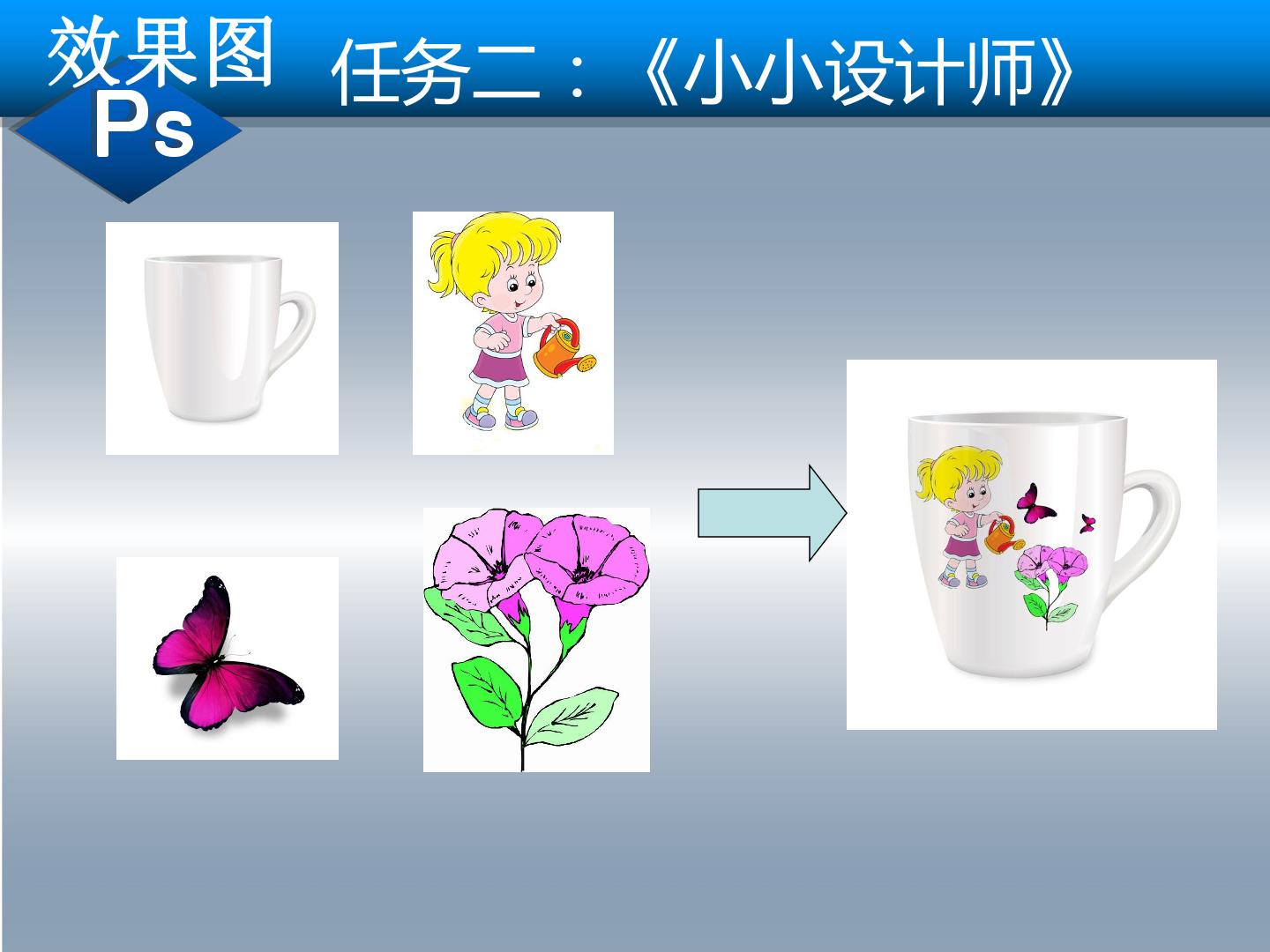 效果图
Ps
任务二：《小小设计师》